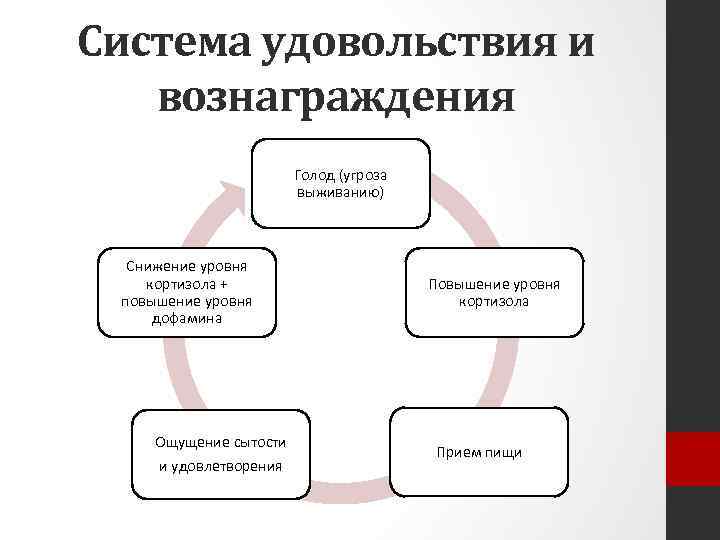 Система удовольствия и вознаграждения

Голод (угроза выживанию)

Повышение уровня кортизола

Прием пищи

Ощущение сытости и удовлетворения

Снижение уровня кортизола + повышение уровня дофамина